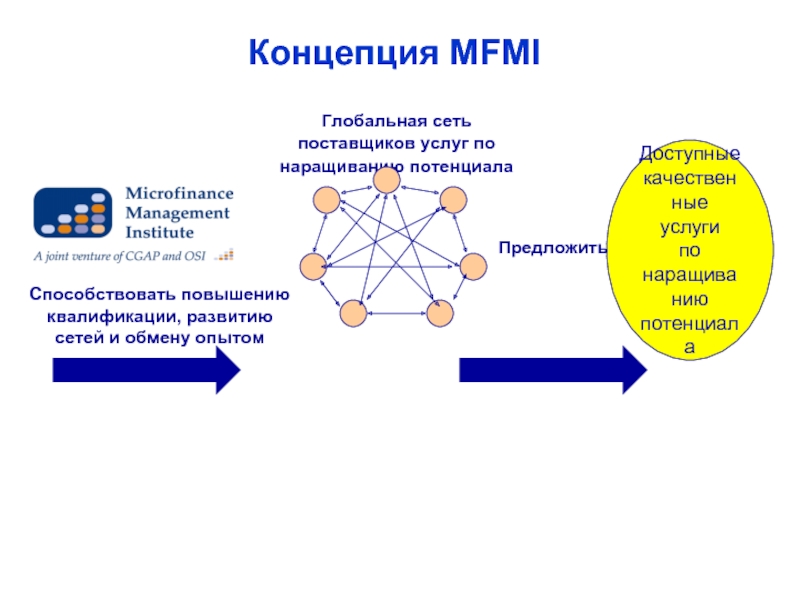 Концепция MFMI

Microfinance Management Institute

A joint venture of CGAP and OSI

Способствовать повышению квалификации, развитию сетей и обмену опытом

Глобальная сеть поставщиков услуг по наращиванию потенциала

Предложить

Доступные качественные услуги по наращиванию потенциала